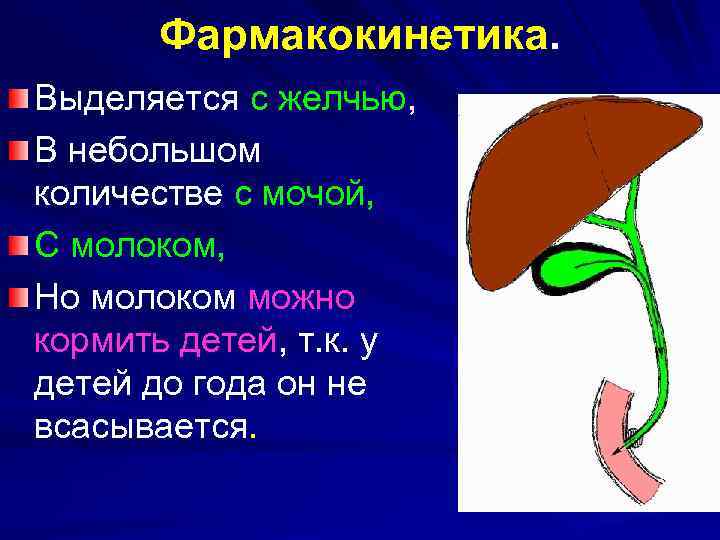 Фармакокинетика.

Выделяется с желчью,

В небольшом количестве с мочой,

С молоком,

Но молоком можно кормить детей, т.к. у детей до года он не всасывается.